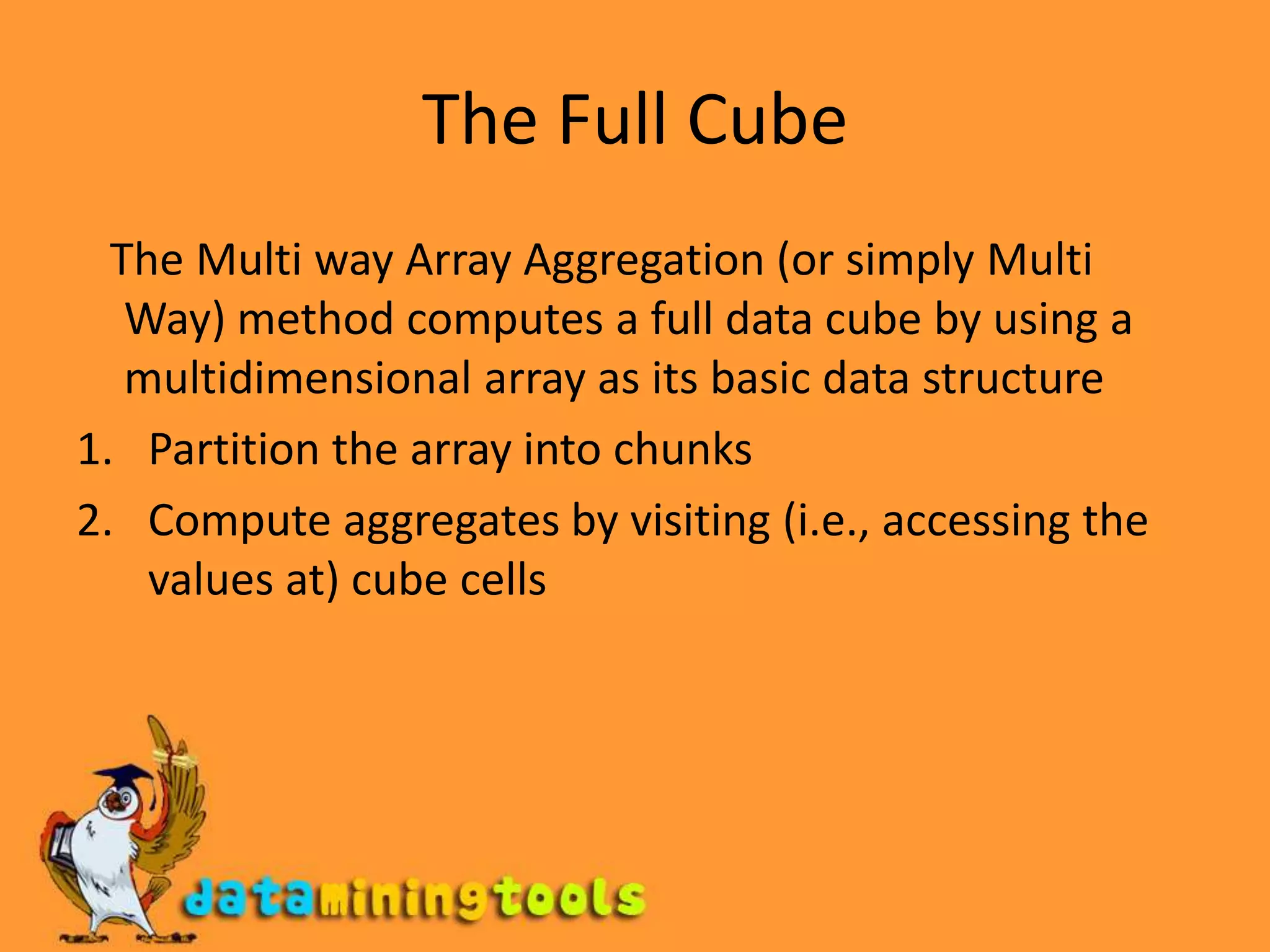 The Full Cube

The Multi way Array Aggregation (or simply Multi Way) method computes a full data cube by using a multidimensional array as its basic data structure

1. Partition the array into chunks
2. Compute aggregates by visiting (i.e., accessing the values at) cube cells

dataminingtools